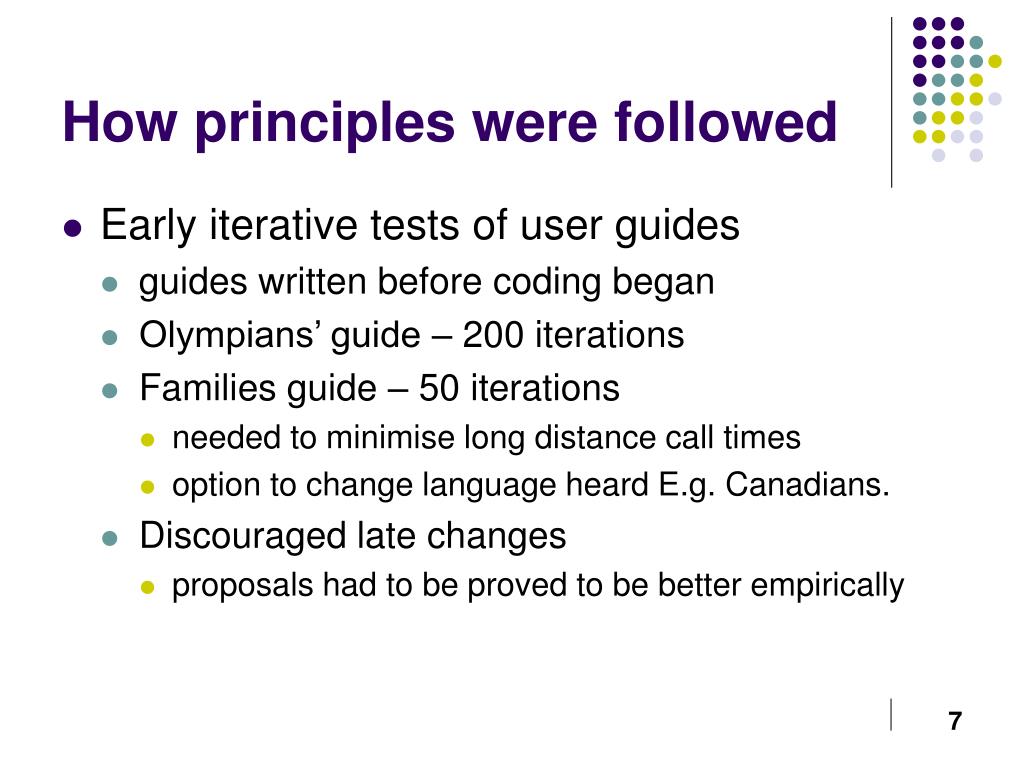 How principles were followed

- Early iterative tests of user guides
  - guides written before coding began
  - Olympians’ guide – 200 iterations
  - Families guide – 50 iterations
    - needed to minimise long distance call times
    - option to change language heard E.g. Canadians.
  - Discouraged late changes
    - proposals had to be proved to be better empirically

7